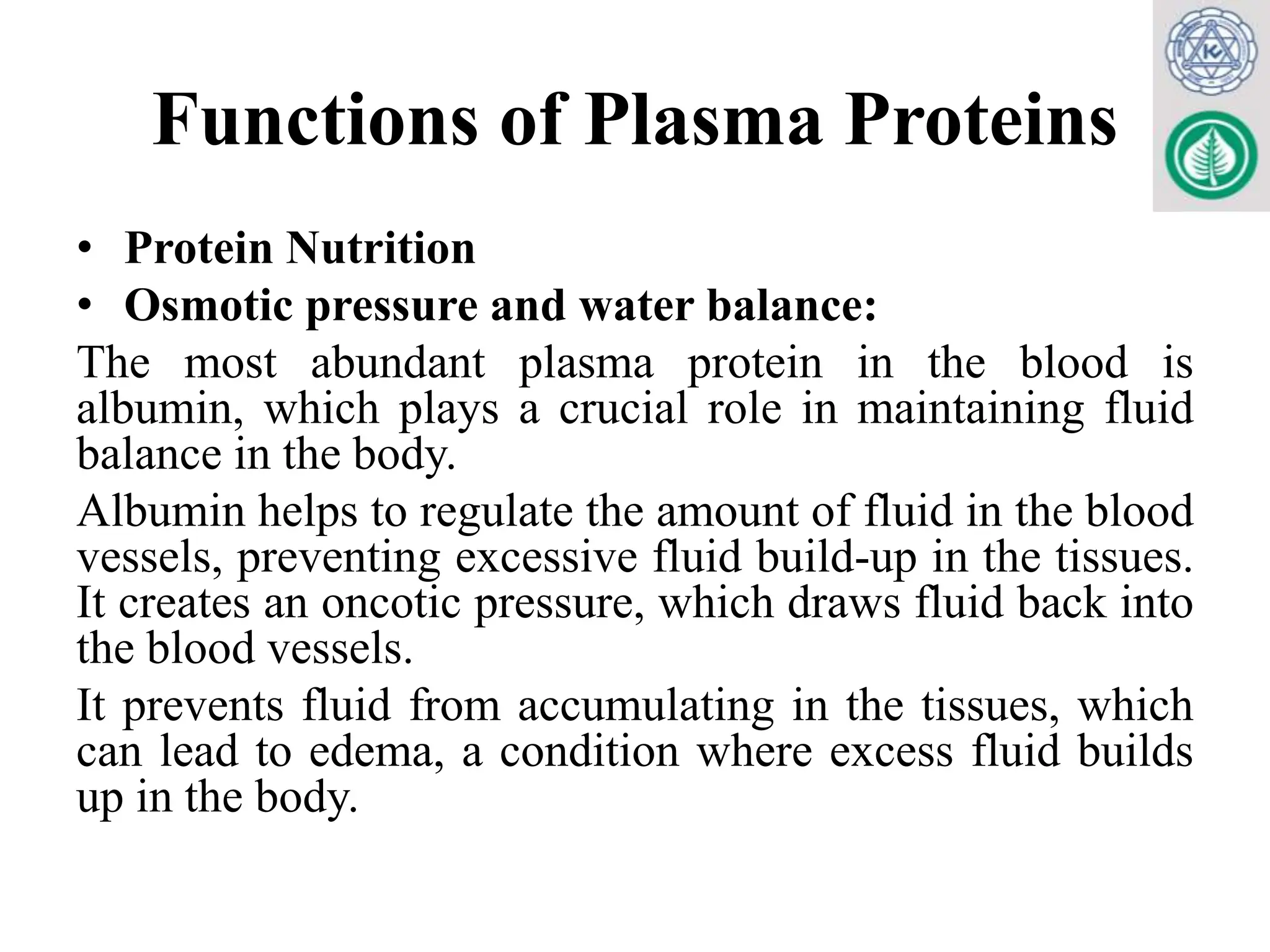 Functions of Plasma Proteins

• Protein Nutrition
• Osmotic pressure and water balance:

The most abundant plasma protein in the blood is albumin, which plays a crucial role in maintaining fluid balance in the body.

Albumin helps to regulate the amount of fluid in the blood vessels, preventing excessive fluid build-up in the tissues. It creates an oncotic pressure, which draws fluid back into the blood vessels.

It prevents fluid from accumulating in the tissues, which can lead to edema, a condition where excess fluid builds up in the body.